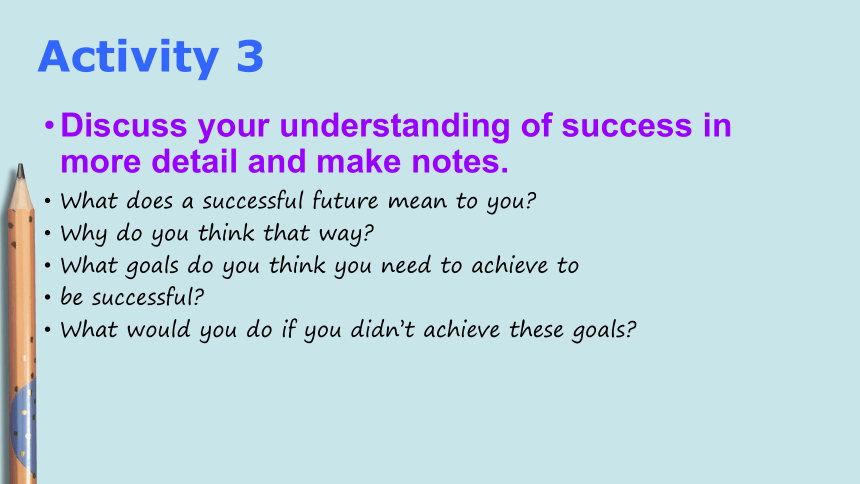 Activity 3

• Discuss your understanding of success in more detail and make notes.

• What does a successful future mean to you?
• Why do you think that way?
• What goals do you think you need to achieve to
• be successful?
• What would you do if you didn't achieve these goals?